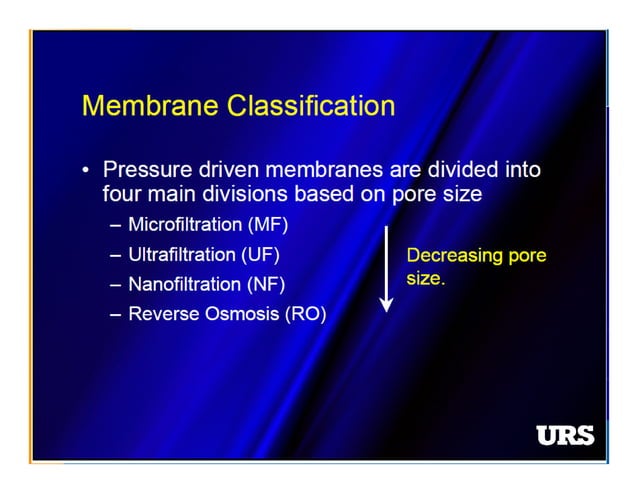 Membrane Classification

• Pressure driven membranes are divided into four main divisions based on pore size

– Microfiltration (MF)

– Ultrafiltration (UF)

– Nanofiltration (NF)

– Reverse Osmosis (RO)

Decreasing pore size.

URS